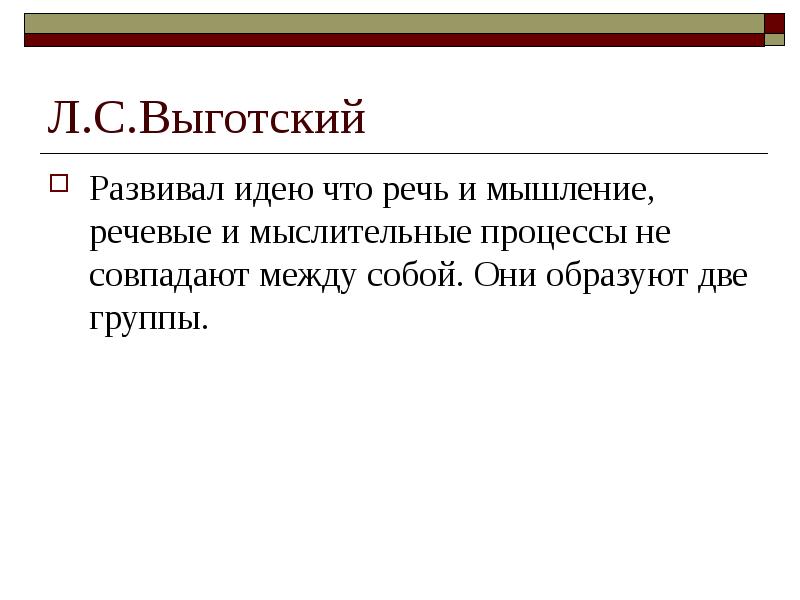 Л.С.Выготский

☐ Развивал идею что речь и мышление, речевые и мыслительные процессы не совпадают между собой. Они образуют две группы.